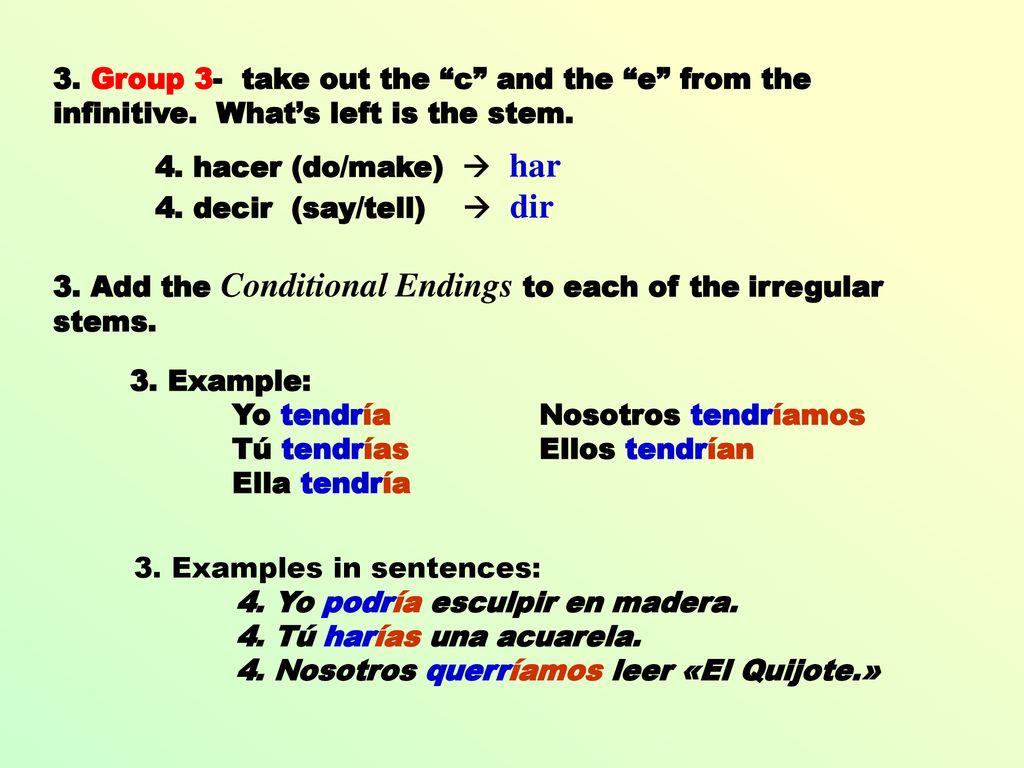 3. Group 3- take out the “c” and the “e” from the infinitive. What’s left is the stem.

4. hacer (do/make) → har
4. decir (say/tell) → dir

3. Add the Conditional Endings to each of the irregular stems.

3. Example:
Yo tendría
Tú tendrías
Ella tendría
Nosotros tendríamos
Ellos tendrían

3. Examples in sentences:
4. Yo podría esculpir en madera.
4. Tú harías una acuarela.
4. Nosotros querríamos leer «El Quijote.»